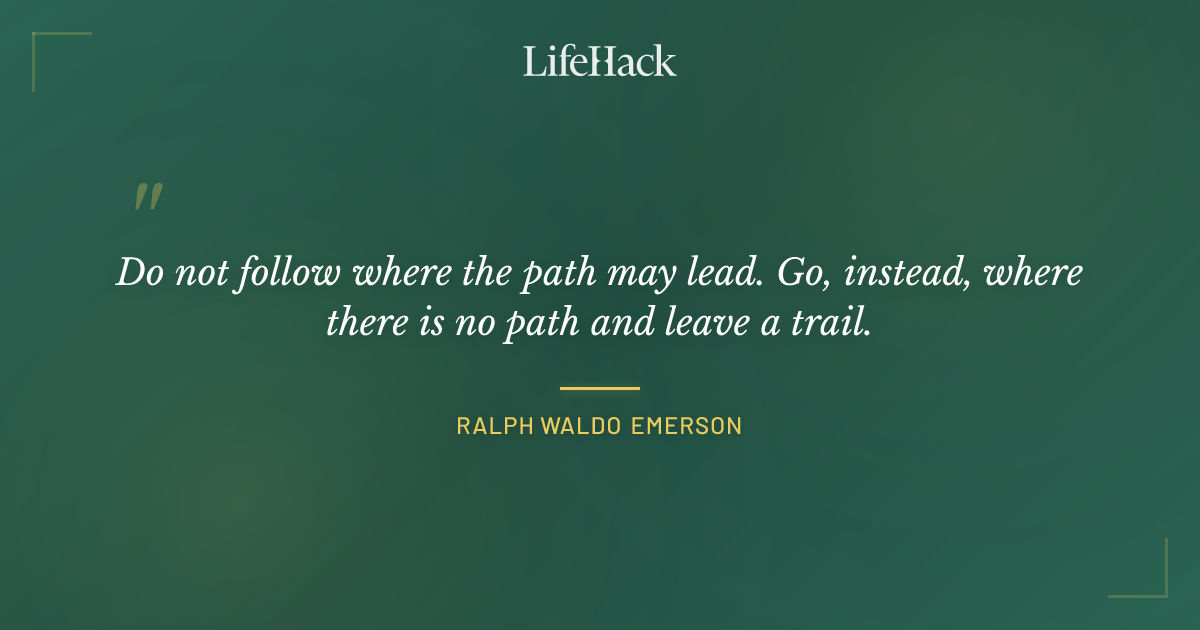 LifeHack

"

Do not follow where the path may lead. Go, instead, where there is no path and leave a trail.

RALPH WALDO EMERSON